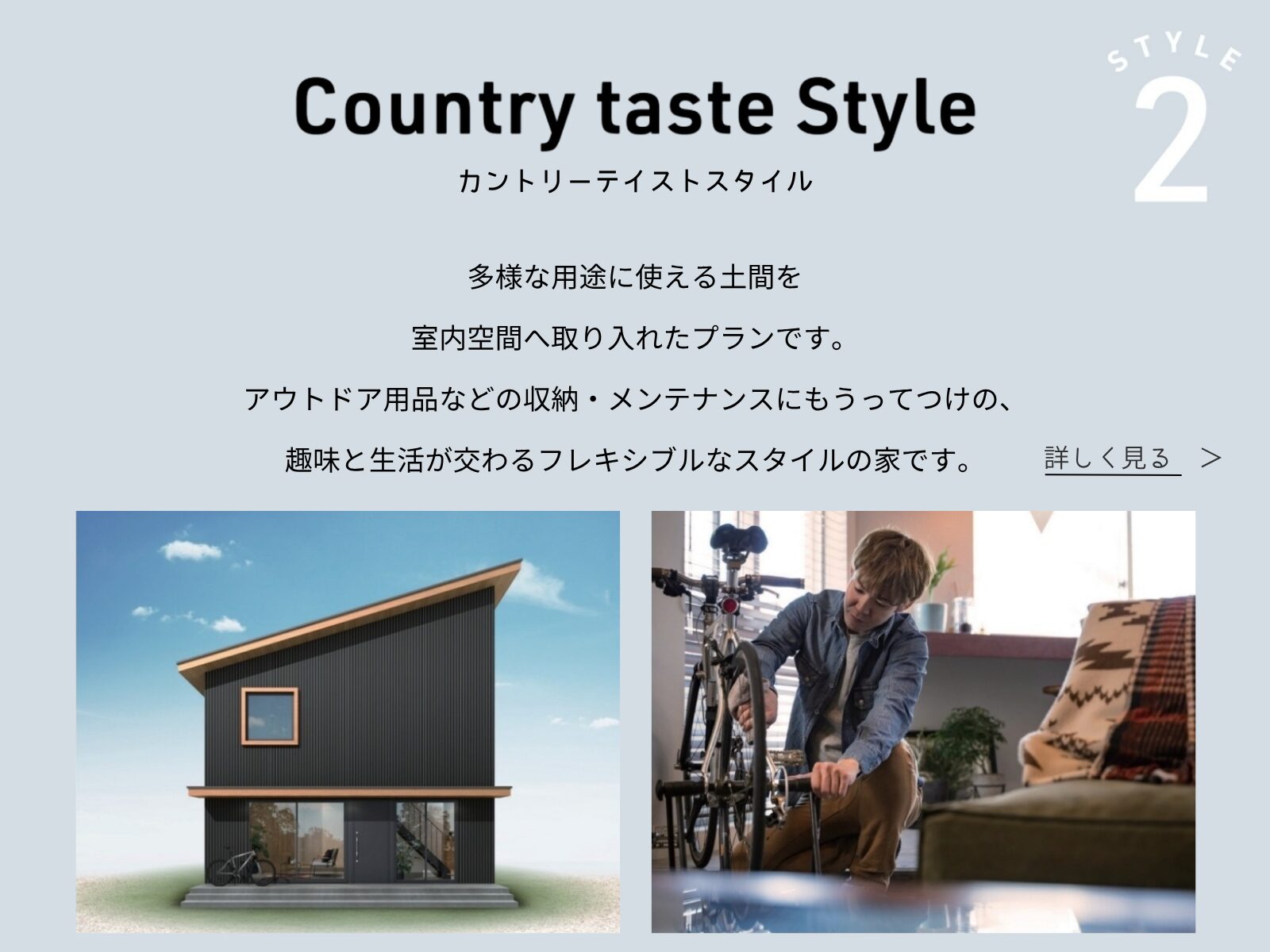 STYLE
2

Country taste Style
カントリーテイストスタイル

多様な用途に使える土間を
室内空間へ取り入れたプランです。
アウトドア用品などの収納・メンテナンスにもうってつけの、
趣味と生活が交わるフレキシブルなスタイルの家です。

詳しく見る >